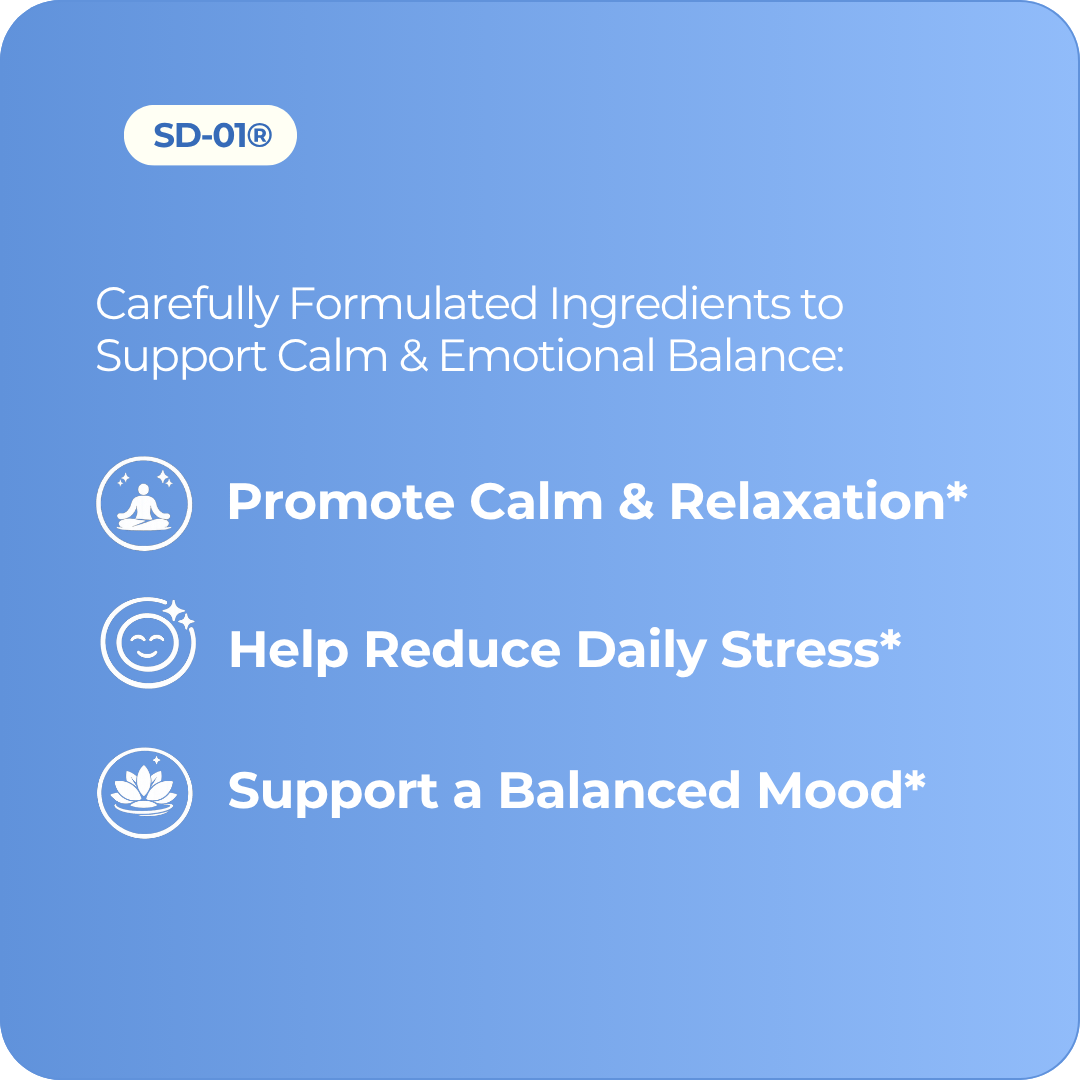 SD-01®

Carefully Formulated Ingredients to Support Calm & Emotional Balance:

Promote Calm & Relaxation*

Help Reduce Daily Stress*

Support a Balanced Mood*